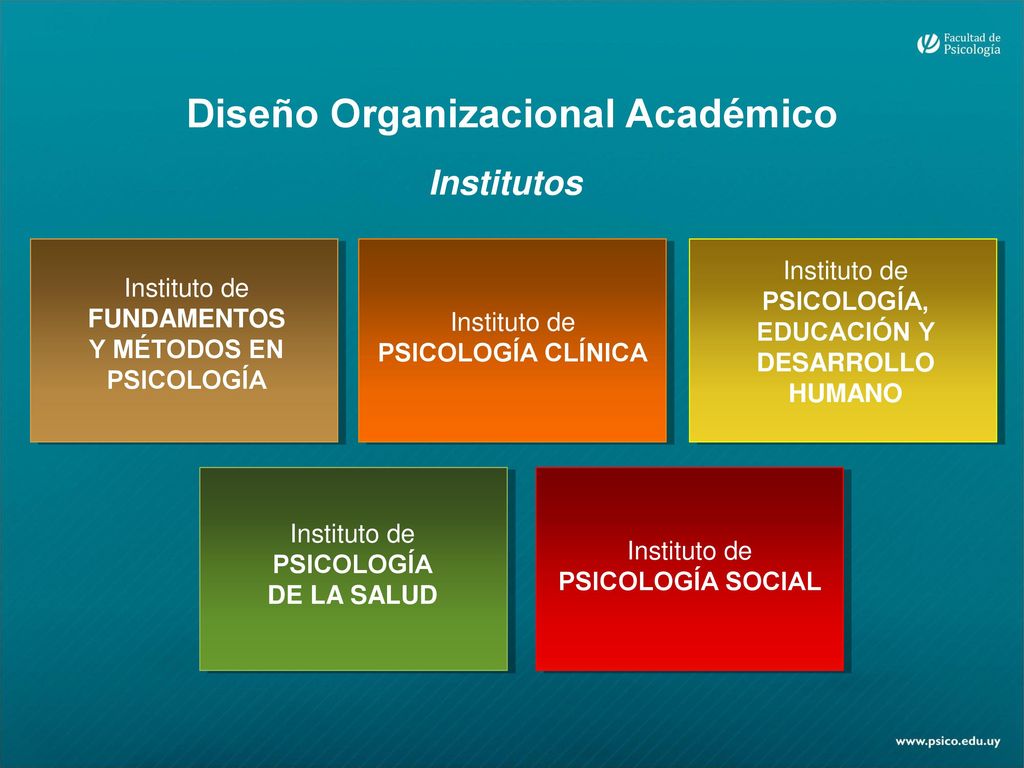 Facultad de Psicología

Diseño Organizacional Académico

Institutos

Instituto de FUNDAMENTOS Y MÉTODOS EN PSICOLOGÍA

Instituto de PSICOLOGÍA CLÍNICA

Instituto de PSICOLOGÍA, EDUCACIÓN Y DESARROLLO HUMANO

Instituto de PSICOLOGÍA DE LA SALUD

Instituto de PSICOLOGÍA SOCIAL

www.psico.edu.uy